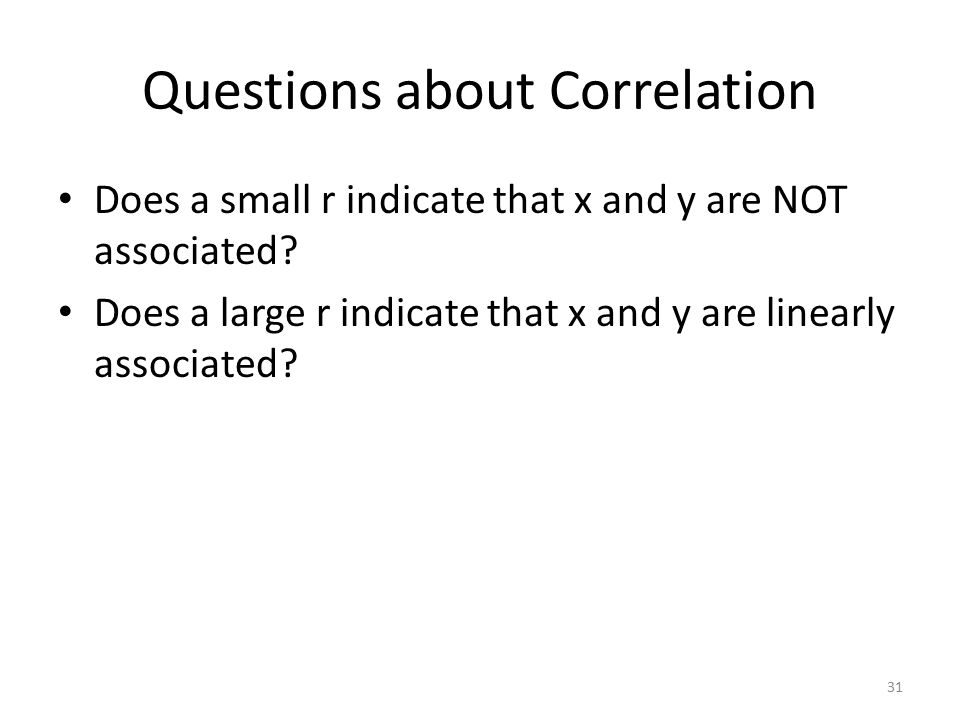 Questions about Correlation

• Does a small r indicate that x and y are NOT associated?

• Does a large r indicate that x and y are linearly associated?

31